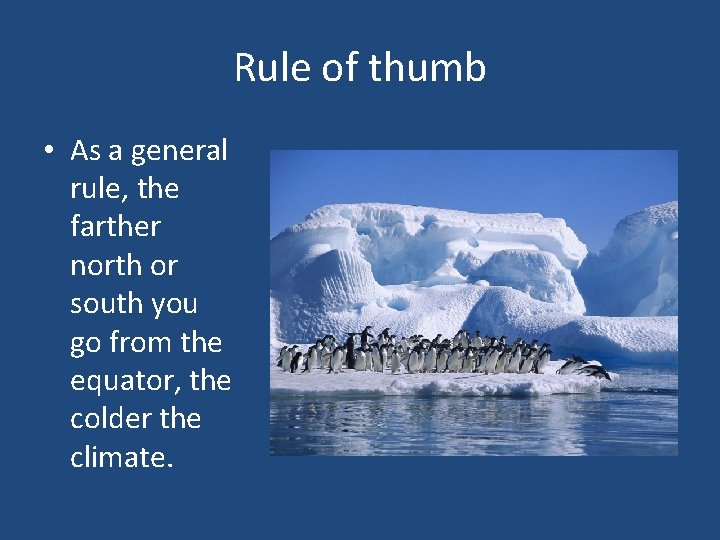 Rule of thumb

• As a general rule, the farther north or south you go from the equator, the colder the climate.